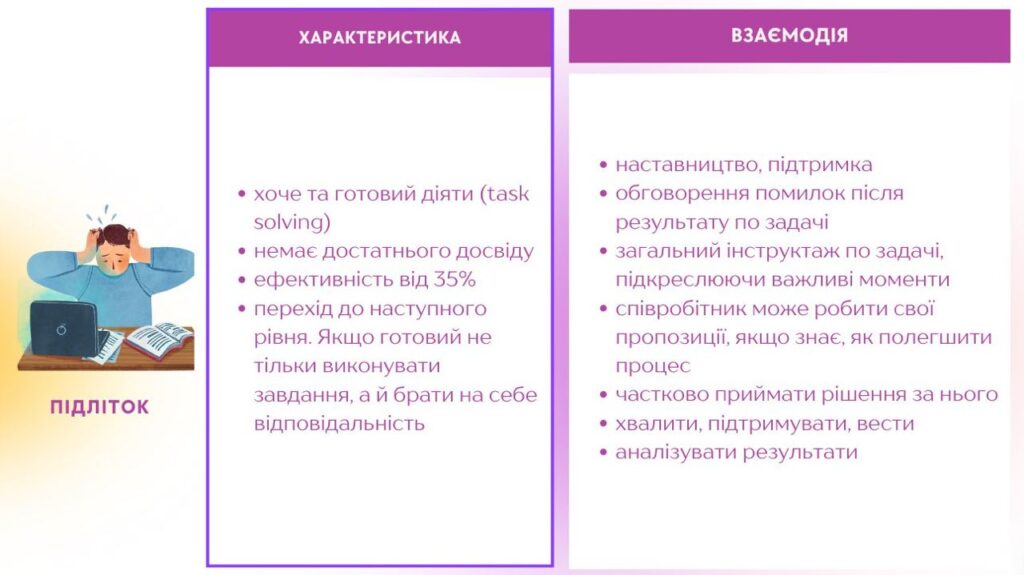 ПІДЛІТОК

ХАРАКТЕРИСТИКА

• хоче та готовий діяти (task solving)
• немає достатнього досвіду
• ефективність від 35%
• перехід до наступного рівня. Якщо готовий не тільки виконувати завдання, а й брати на себе відповідальність

ВЗАЄМОДІЯ

• наставництво, підтримка
• обговорення помилок після результату по задачі
• загальний інструктаж по задачі, підкреслюючи важливі моменти
• співробітник може робити свої пропозиції, якщо знає, як полегшити процес
• частково приймати рішення за нього
• хвалити, підтримувати, вести
• аналізувати результати